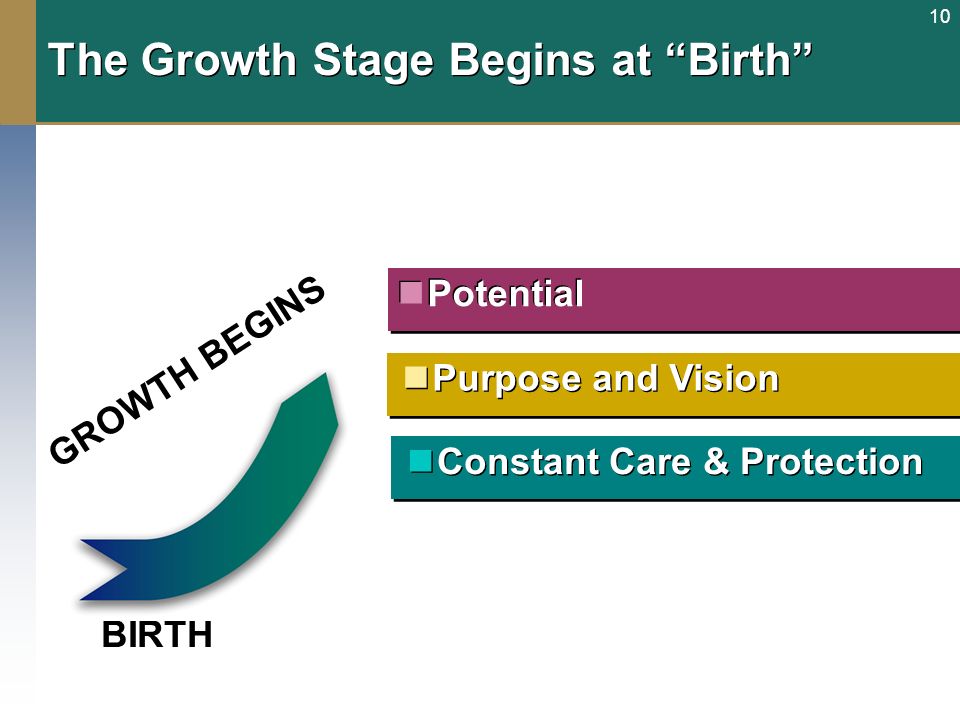 10

The Growth Stage Begins at “Birth”

GROWTH BEGINS

BIRTH

Potential

Purpose and Vision

Constant Care & Protection